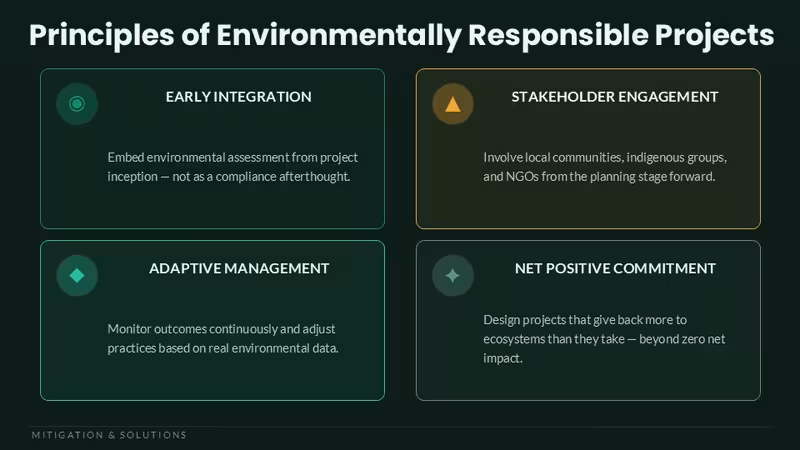 Principles of Environmentally Responsible Projects

EARLY INTEGRATION

Embed environmental assessment from project inception — not as a compliance afterthought.

STAKEHOLDER ENGAGEMENT

Involve local communities, indigenous groups, and NGOs from the planning stage forward.

ADAPTIVE MANAGEMENT

Monitor outcomes continuously and adjust practices based on real environmental data.

NET POSITIVE COMMITMENT

Design projects that give back more to ecosystems than they take — beyond zero net impact.

MITIGATION & SOLUTIONS